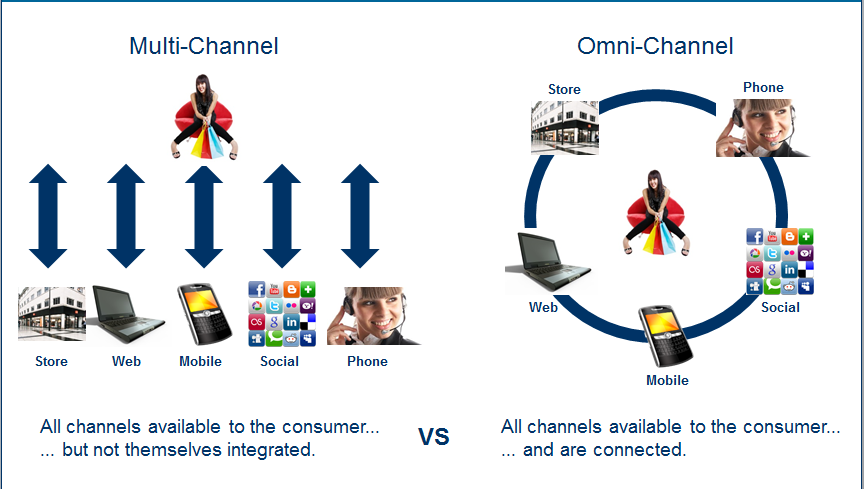 Multi-Channel

Store Web Mobile Social Phone

All channels available to the consumer...
... but not themselves integrated.

VS

Omni-Channel

Store Phone Web Social Mobile

All channels available to the consumer...
... and are connected.